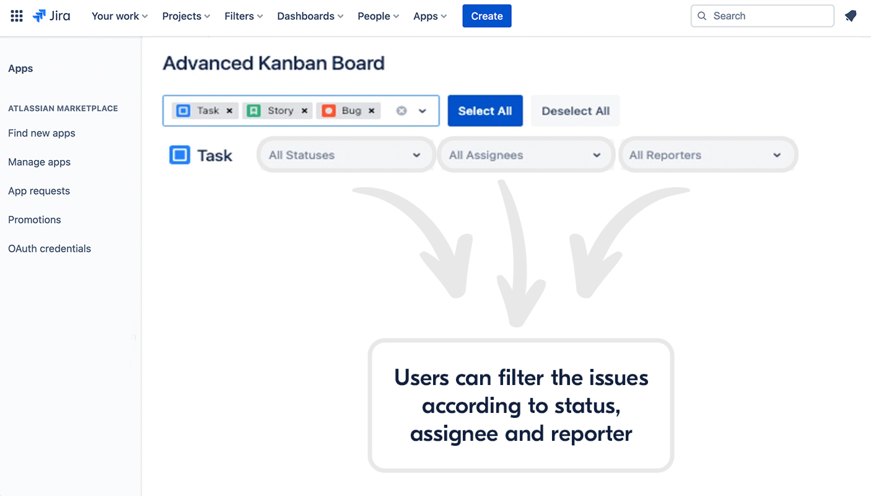 Jira Your work Projects Filters Dashboards People Apps Create Search

Apps

ATLASSIAN MARKETPLACE

Find new apps

Manage apps

App requests

Promotions

OAuth credentials

Advanced Kanban Board

Task × Story × Bug ×

Select All

Deselect All

Task

All Statuses

All Assignees

All Reporters

Users can filter the issues according to status, assignee and reporter